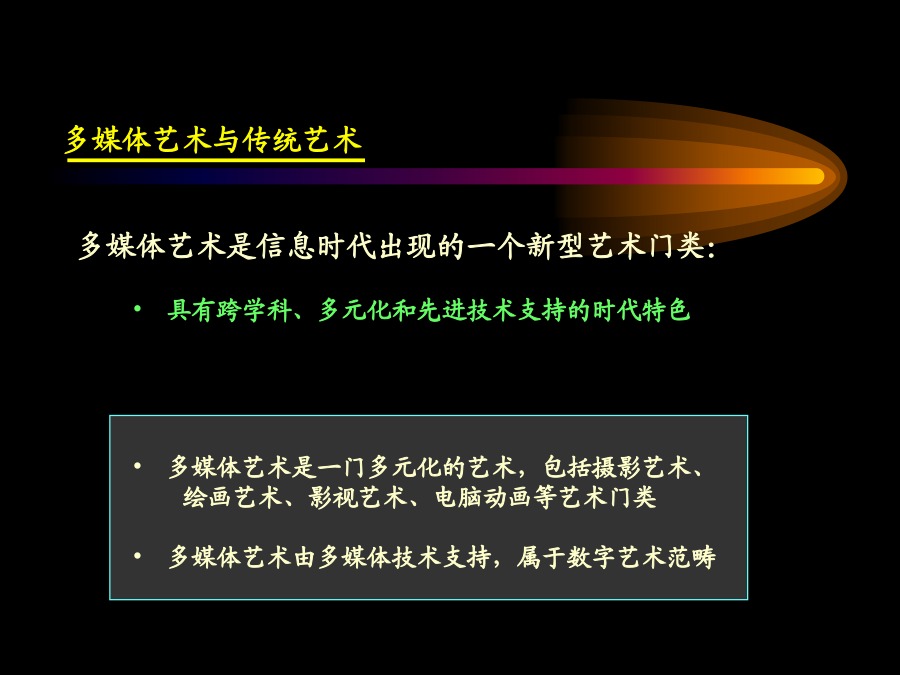 多媒体艺术与传统艺术

多媒体艺术是信息时代出现的一个新型艺术门类：

• 具有跨学科、多元化和先进技术支持的时代特色

• 多媒体艺术是一门多元化的艺术，包括摄影艺术、绘画艺术、影视艺术、电脑动画等艺术门类

• 多媒体艺术由多媒体技术支持，属于数字艺术范畴